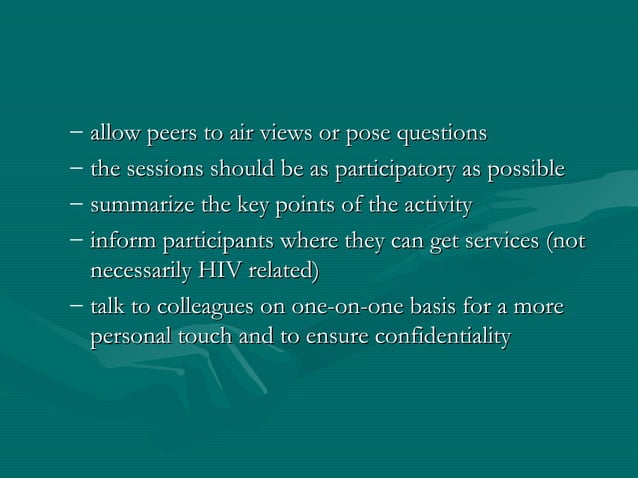 – allow peers to air views or pose questions
– the sessions should be as participatory as possible
– summarize the key points of the activity
– inform participants where they can get services (not necessarily HIV related)
– talk to colleagues on one-on-one basis for a more personal touch and to ensure confidentiality